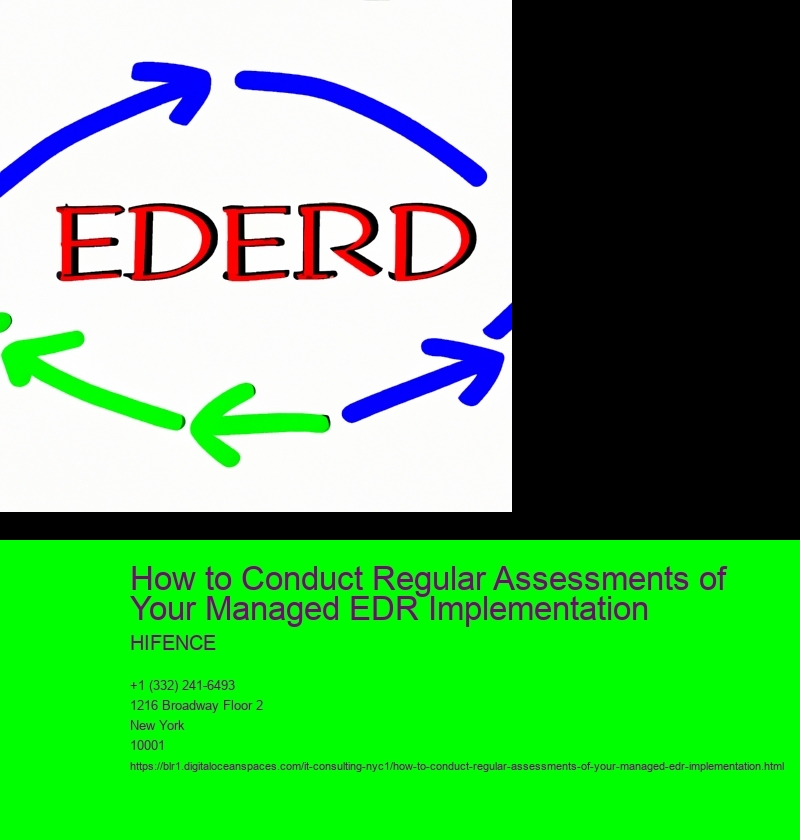 EDERD

How to Conduct Regular Assessments of Your Managed EDR Implementation

HIFENCE

+1 (332) 241-6493
1216 Broadway Floor 2
New York
10001
https://blr1.digitaloceanspaces.com/it-consulting-nyc1/how-to-conduct-regular-assessments-of-your-managed-edr-implementation.html